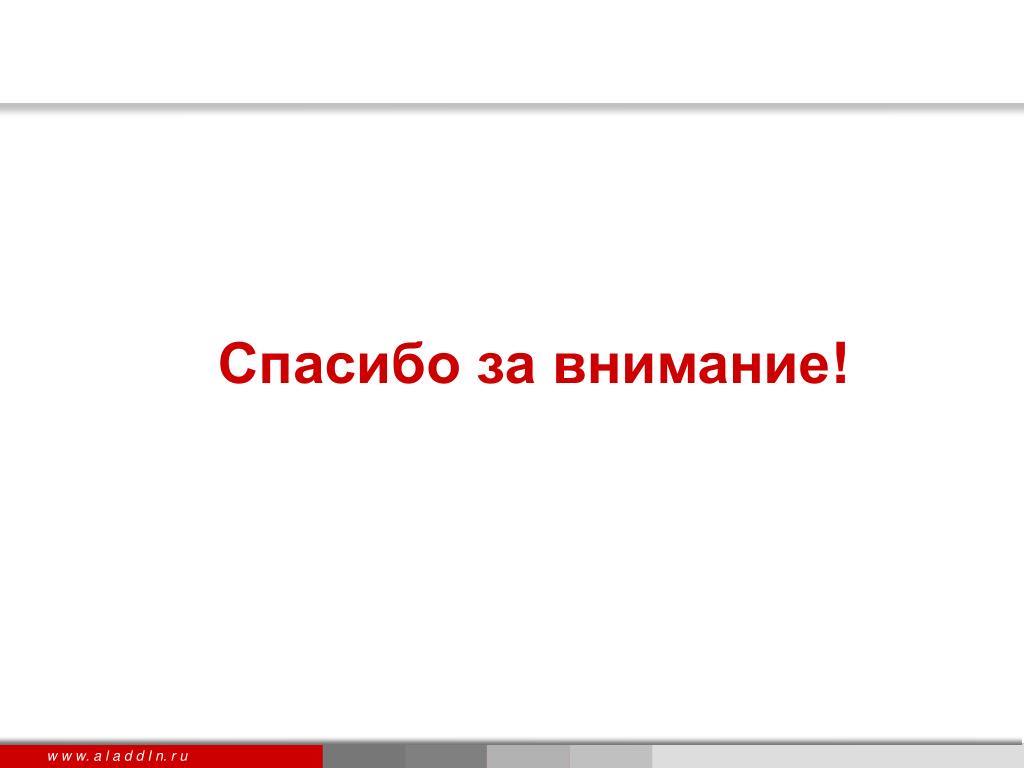 Спасибо за внимание!

www.aladdin.ru